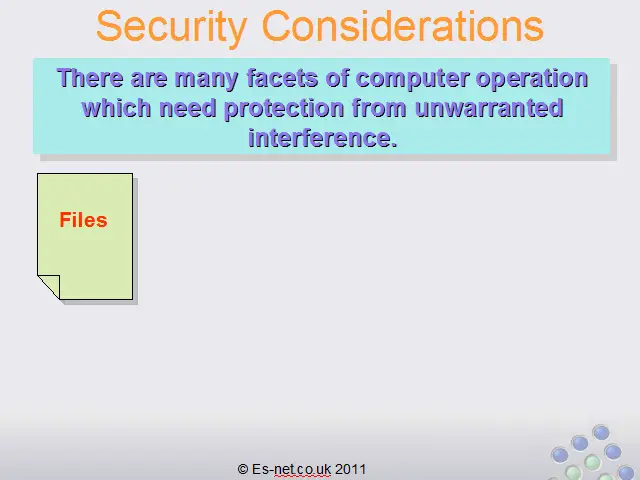 Security Considerations

There are many facets of computer operation which need protection from unwarranted interference.

Files

© Es-net.co.uk 2011